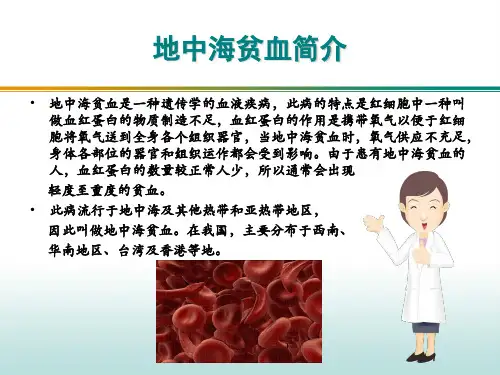 地中海贫血简介

• 地中海贫血是一种遗传学的血液疾病，此病的特点是红细胞中一种叫做血红蛋白的物质制造不足，血红蛋白的作用是携带氧气以便于红细胞将氧气送到全身各个组织器官，当地中海贫血时，氧气供应不充足，身体各部位的器官和组织运作都会受到影响。由于患有地中海贫血的人，血红蛋白的数量较正常人少，所以通常会出现轻度至重度的贫血。

• 此病流行于地中海及其他热带和亚热带地区，因此叫做地中海贫血。在我国，主要分布于西南、华南地区、台湾及香港等地。